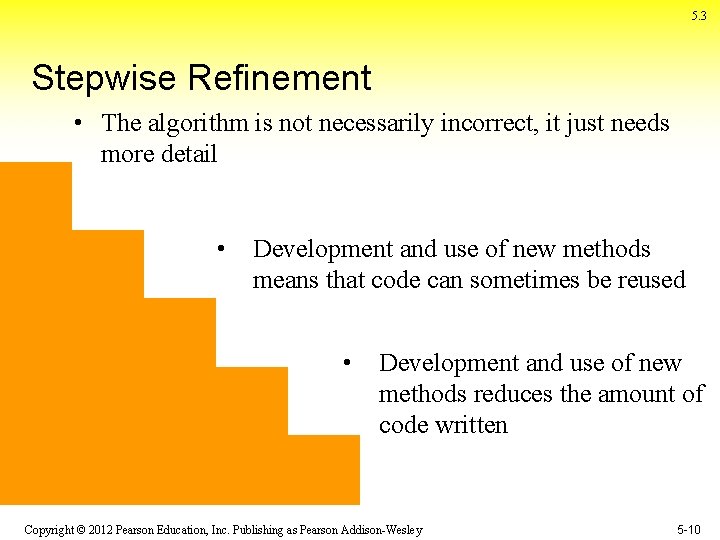 5.3

Stepwise Refinement

• The algorithm is not necessarily incorrect, it just needs more detail

• Development and use of new methods means that code can sometimes be reused

• Development and use of new methods reduces the amount of code written

Copyright © 2012 Pearson Education, Inc. Publishing as Pearson Addison-Wesley

5-10